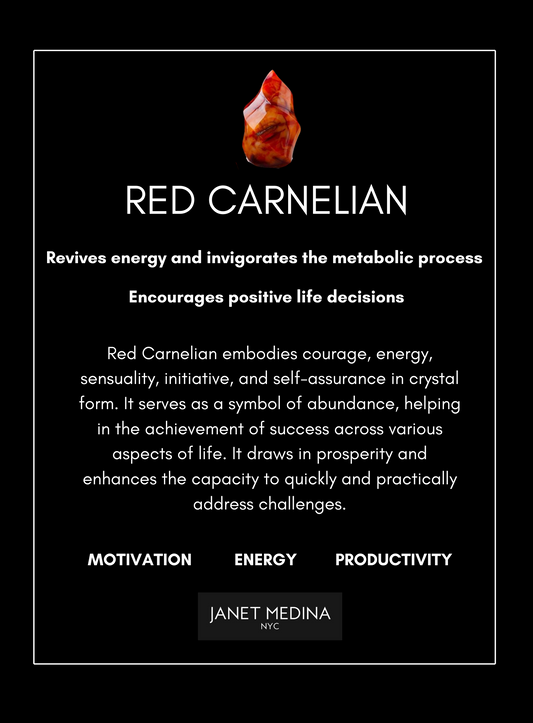 RED CARNELIAN

Revives energy and invigorates the metabolic process

Encourages positive life decisions

Red Carnelian embodies courage, energy, sensuality, initiative, and self-assurance in crystal form. It serves as a symbol of abundance, helping in the achievement of success across various aspects of life. It draws in prosperity and enhances the capacity to quickly and practically address challenges.

MOTIVATION ENERGY PRODUCTIVITY

JANET MEDINA
NYC